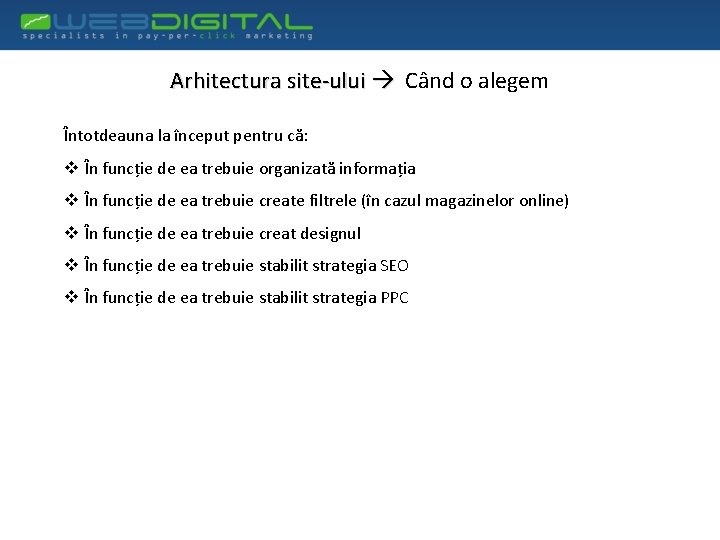 WEBDIGITAL
specialists in pay-per-click marketing

Arhitectura site-ului → Când o alegem

Întotdeauna la început pentru că:

❖ În funcție de ea trebuie organizată informația

❖ În funcție de ea trebuie create filtrele (în cazul magazinelor online)

❖ În funcție de ea trebuie creat designul

❖ În funcție de ea trebuie stabilit strategia SEO

❖ În funcție de ea trebuie stabilit strategia PPC